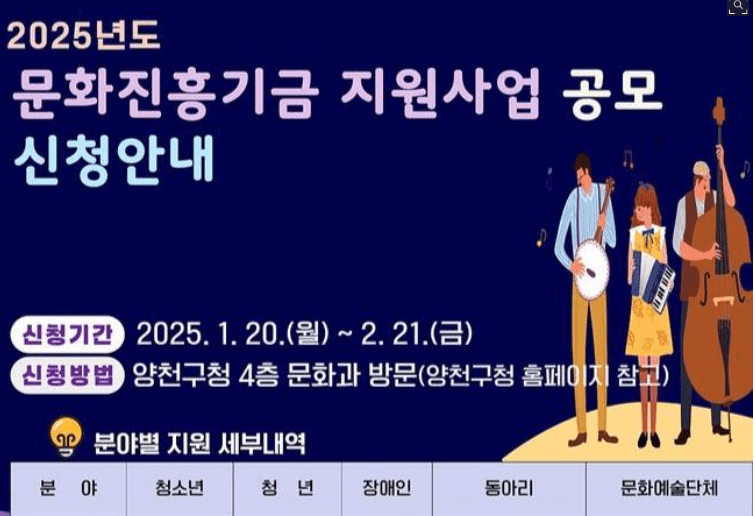 2025년도
문화진흥기금 지원사업 공모
신청안내

신청기간 2025. 1. 20.(월) ~ 2. 21.(금)
신청방법 양천구청 4층 문화과 방문(양천구청 홈페이지 참고)

분야별 지원 세부내역

| 분 야 | 청소년 | 청 년 | 장애인 | 동아리 | 문화예술단체 |
|---|---|---|---|---|---|